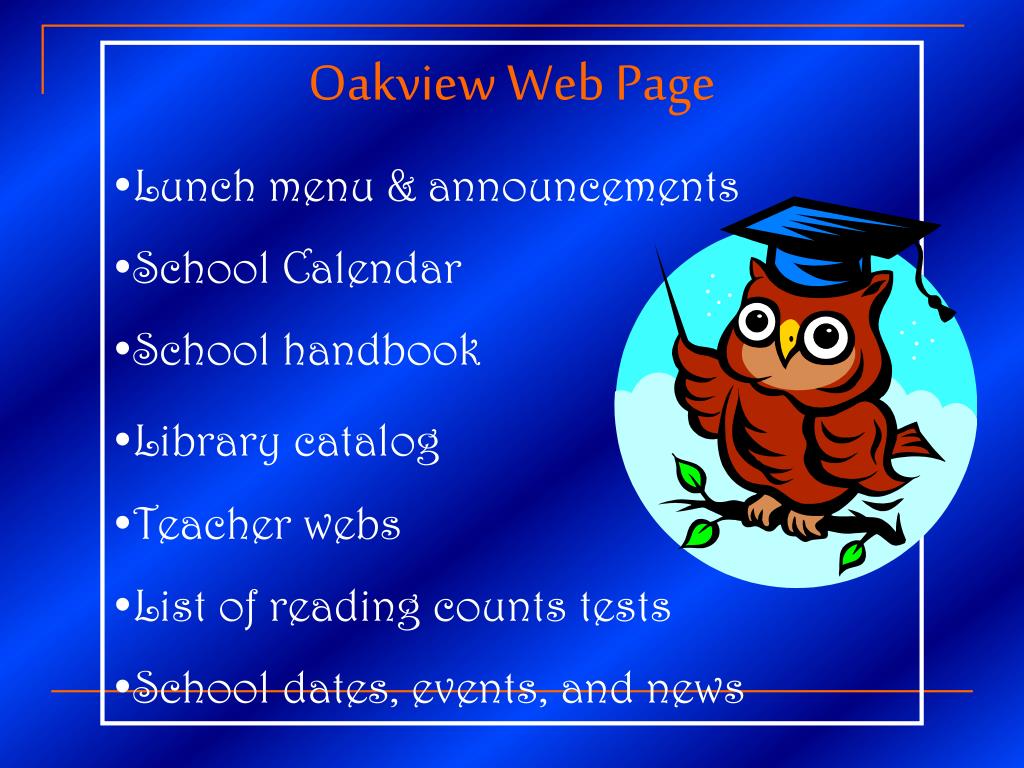 Oakview Web Page

•Lunch menu & announcements

•School Calendar

•School handbook

•Library catalog

•Teacher webs

•List of reading counts tests

•School dates, events, and news